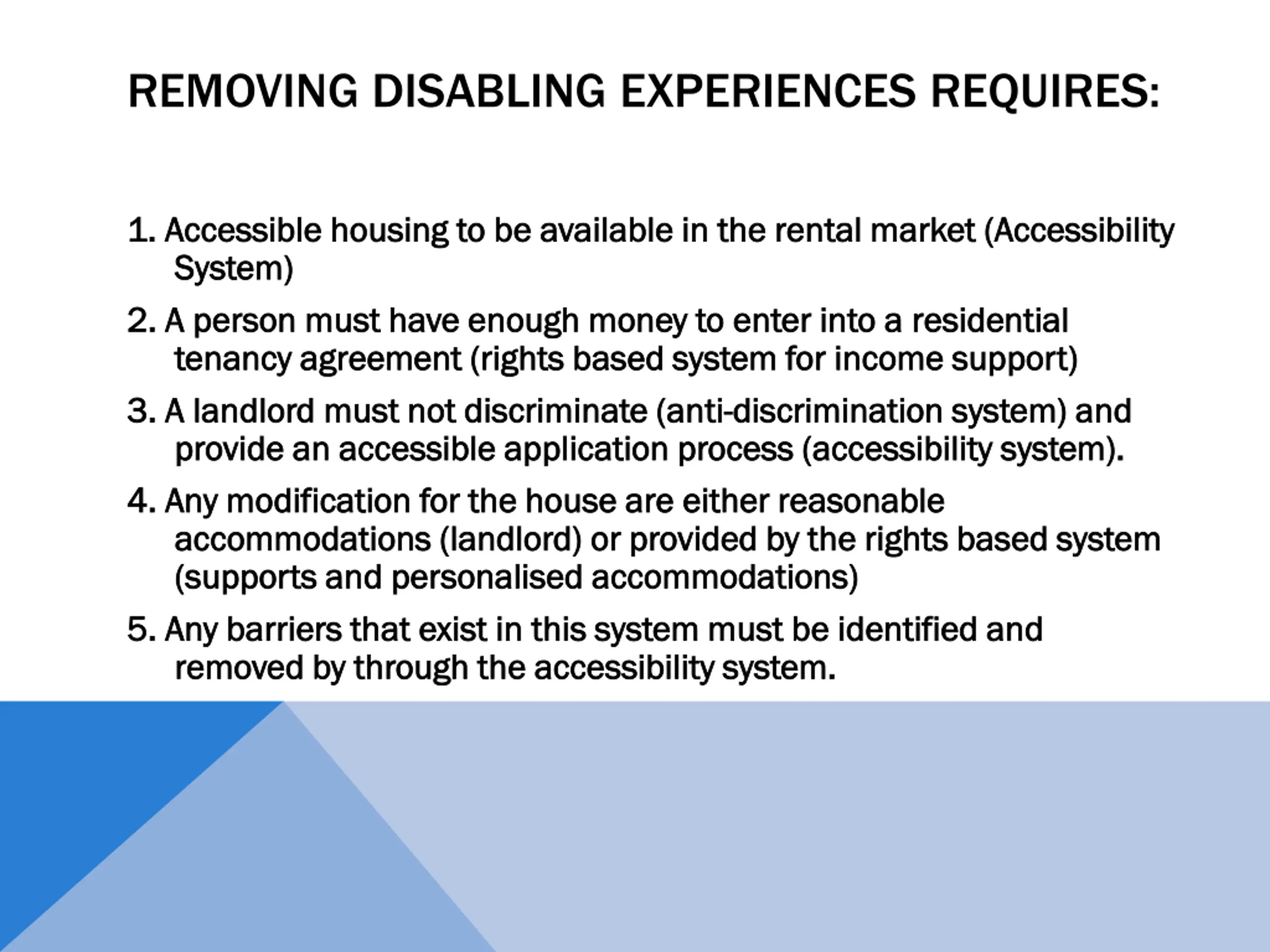 REMOVING DISABLING EXPERIENCES REQUIRES:

1. Accessible housing to be available in the rental market (Accessibility System)

2. A person must have enough money to enter into a residential tenancy agreement (rights based system for income support)

3. A landlord must not discriminate (anti-discrimination system) and provide an accessible application process (accessibility system).

4. Any modification for the house are either reasonable accommodations (landlord) or provided by the rights based system (supports and personalised accommodations)

5. Any barriers that exist in this system must be identified and removed by through the accessibility system.